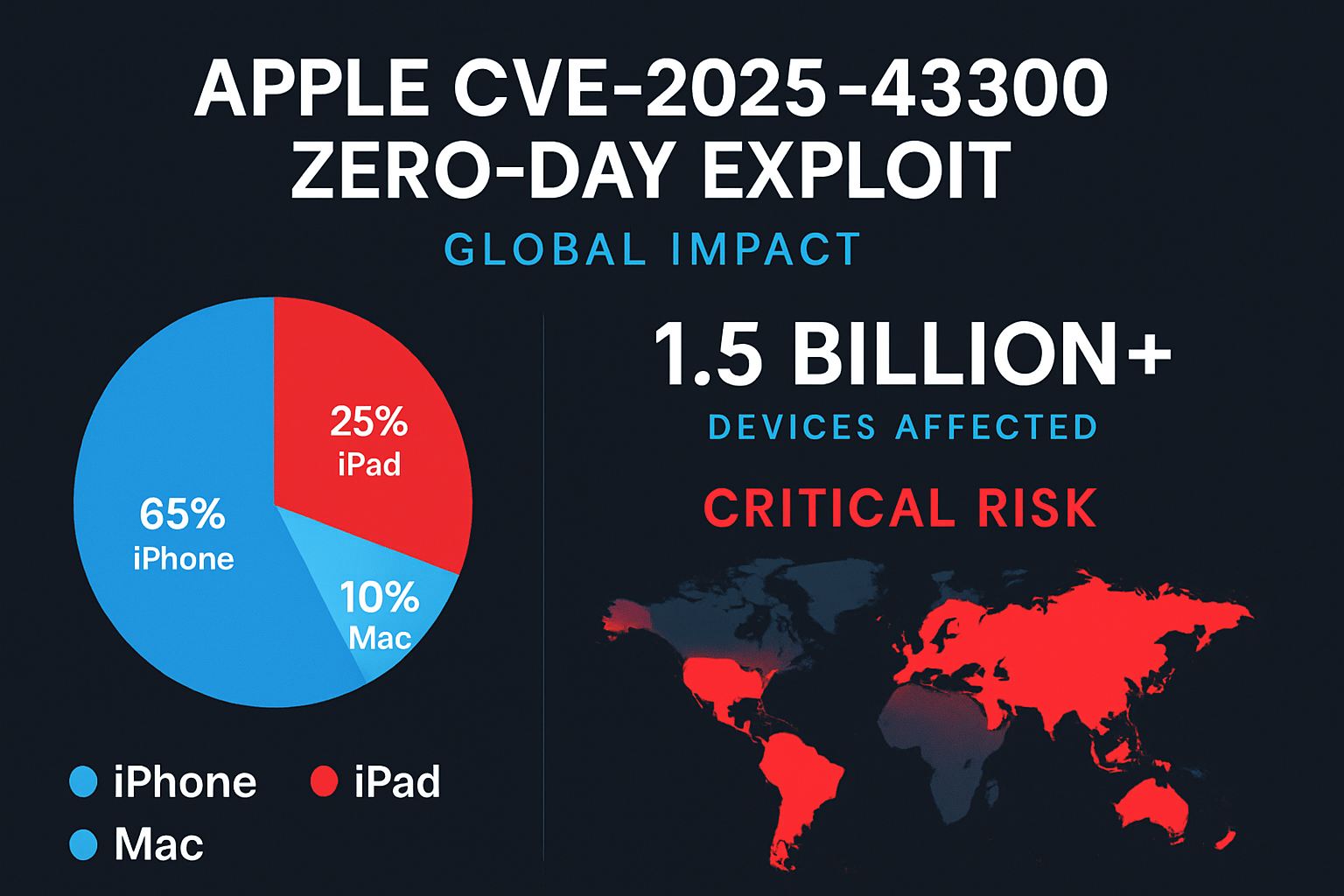 APPLE CVE-2025-43300
ZERO-DAY EXPLOIT

GLOBAL IMPACT

25%
iPad

65%
iPhone

10%
Mac

iPhone iPad
Mac

1.5 BILLION+

DEVICES AFFECTED

CRITICAL RISK